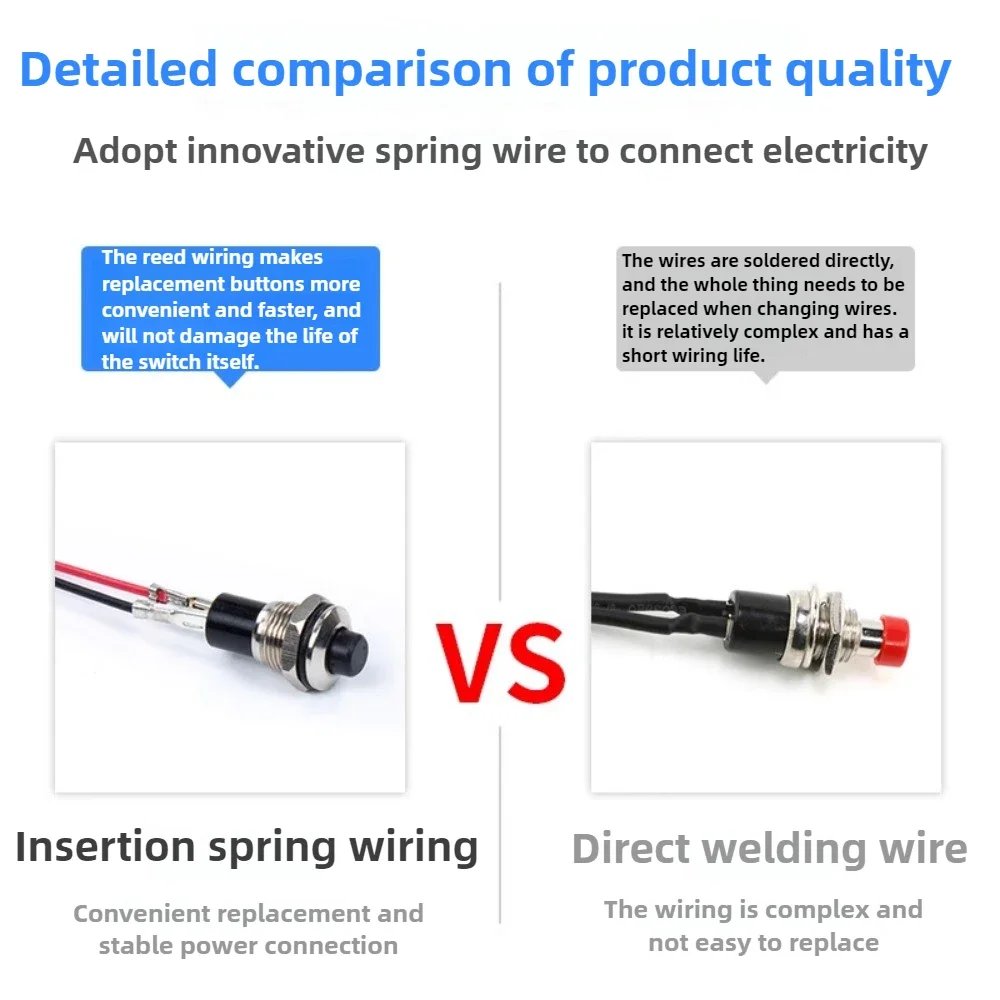 Detailed comparison of product quality

Adopt innovative spring wire to connect electricity

The reed wiring makes replacement buttons more convenient and faster, and will not damage the life of the switch itself.

Insertion spring wiring

Convenient replacement and stable power connection

VS

The wires are soldered directly, and the whole thing needs to be replaced when changing wires. it is relatively complex and has a short wiring life.

Direct welding wire

The wiring is complex and not easy to replace